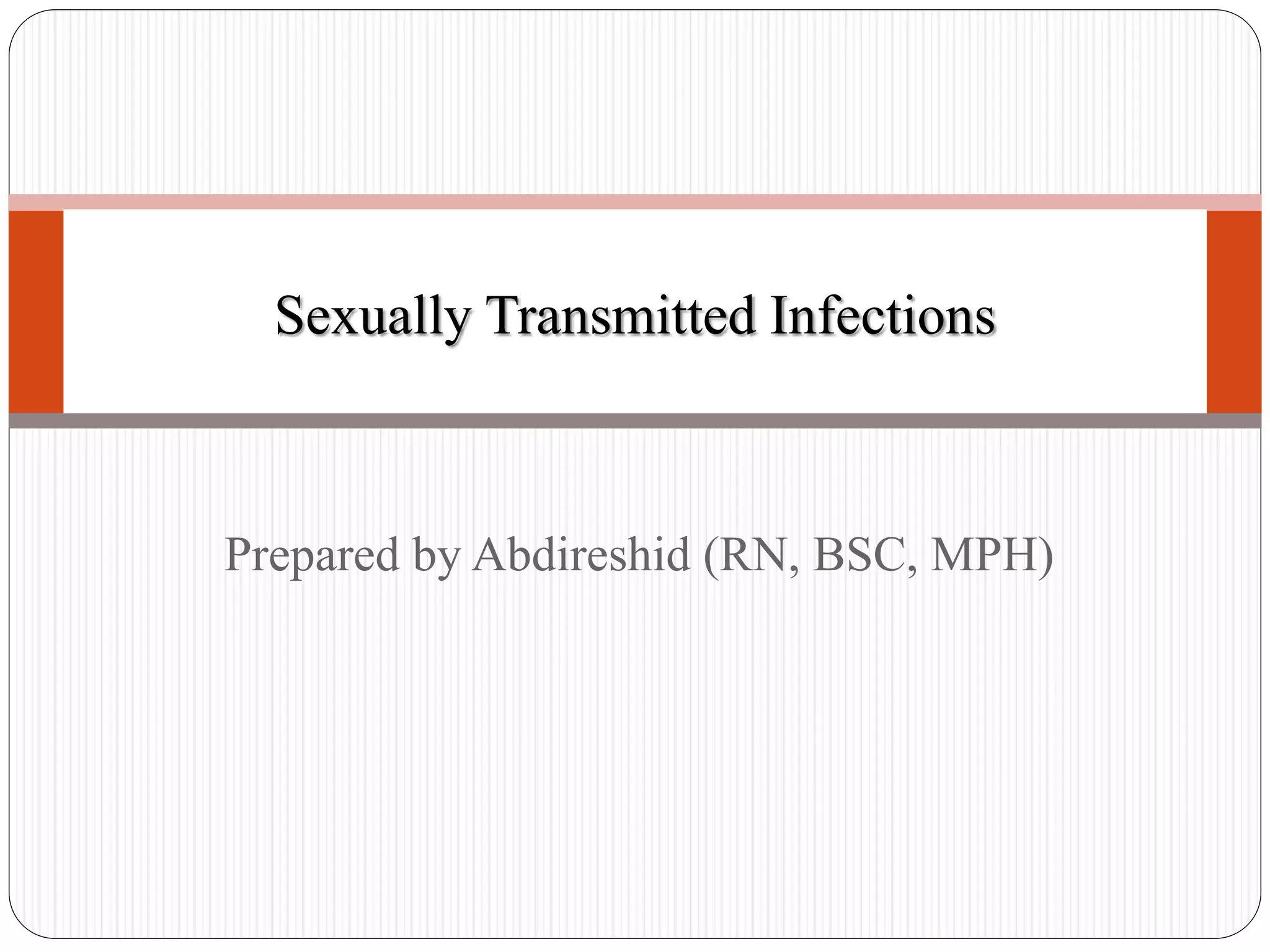 Sexually Transmitted Infections

Prepared by Abdireshid (RN, BSC, MPH)